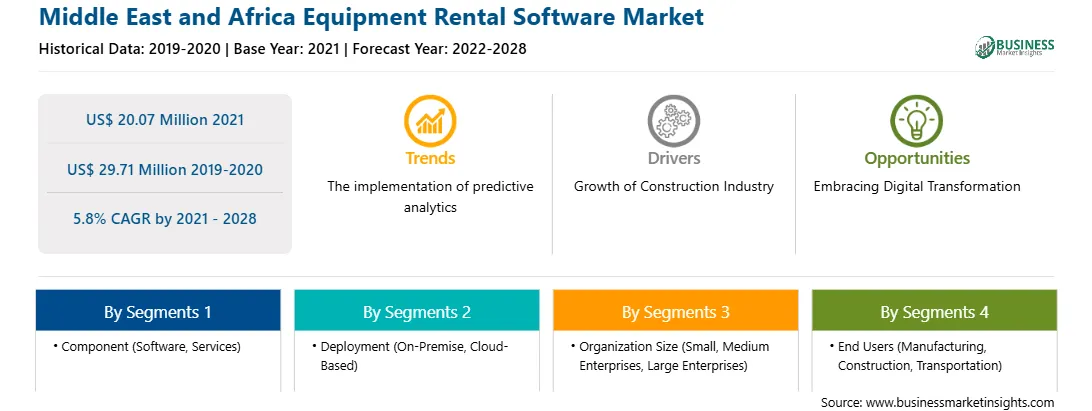 Middle East and Africa Equipment Rental Software Market

Historical Data: 2019-2020 | Base Year: 2021 | Forecast Year: 2022-2028

BUSINESS Market Insights

US$ 20.07 Million 2021

US$ 29.71 Million 2019-2020

5.8% CAGR by 2021 - 2028

Trends

The implementation of predictive analytics

Drivers

Growth of Construction Industry

Opportunities

Embracing Digital Transformation

By Segments 1

• Component (Software, Services)

By Segments 2

• Deployment (On-Premise, Cloud-Based)

By Segments 3

• Organization Size (Small, Medium Enterprises, Large Enterprises)

By Segments 4

• End Users (Manufacturing, Construction, Transportation)

Source: www.businessmarketinsights.com